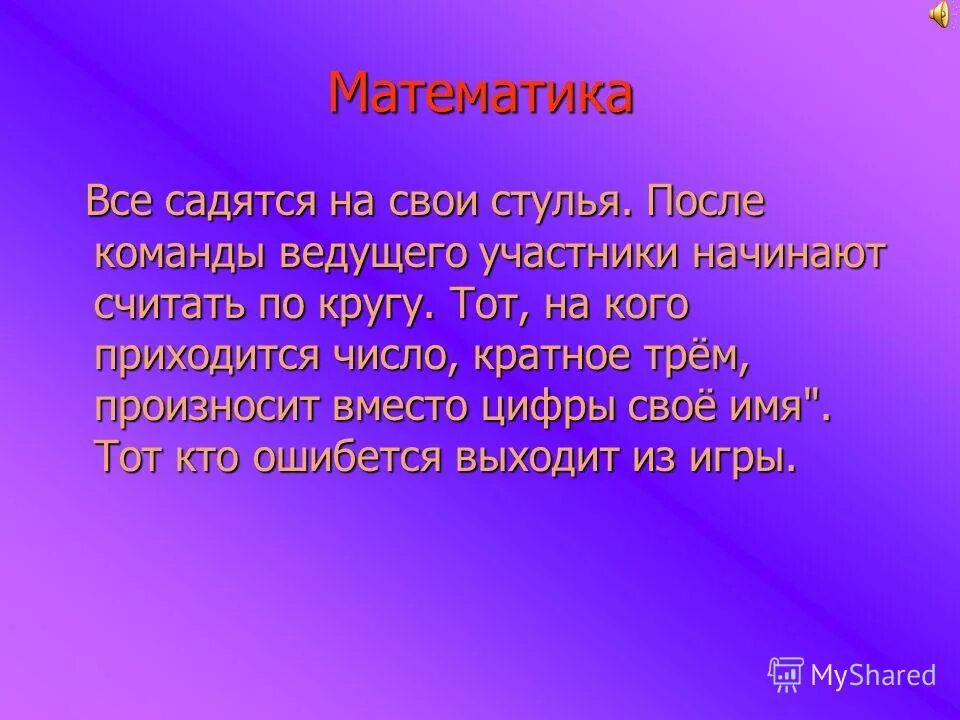 Математика

Все садятся на свои стулья. После команды ведущего участники начинают считать по кругу. Тот, на кого приходится число, кратное трём, произносит вместо цифры своё имя". Тот кто ошибется выходит из игры.

MyShared